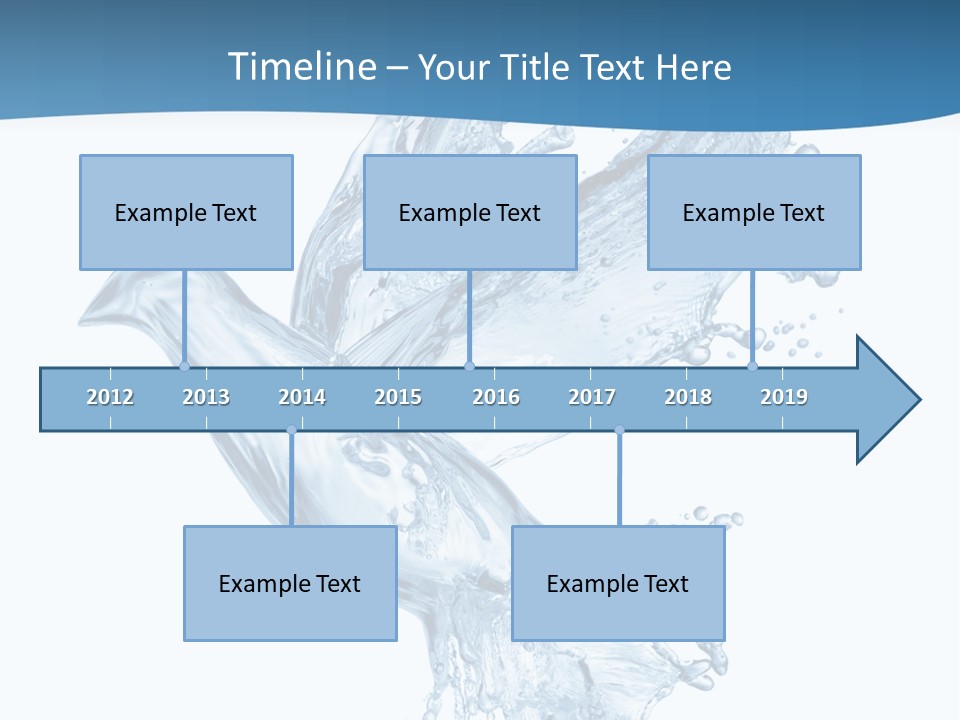 Timeline – Your Title Text Here

Example Text

Example Text

Example Text

2012 2013 2014 2015 2016 2017 2018 2019

Example Text

Example Text